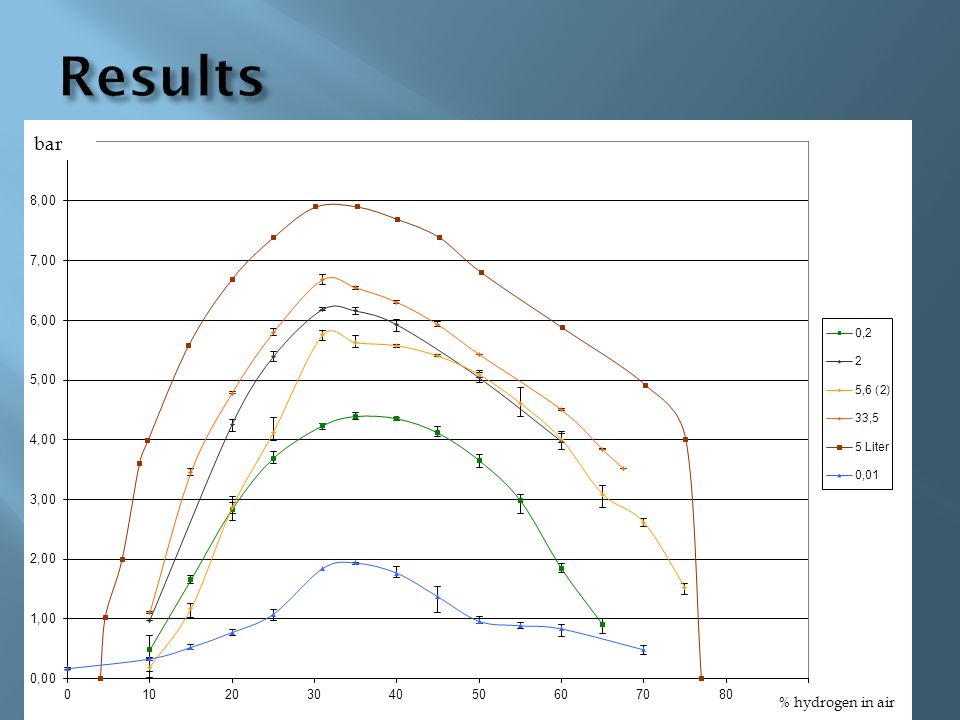 Results

bar

8,00
7,00
6,00
5,00
4,00
3,00
2,00
1,00
0,00

0 10 20 30 40 50 60 70 80

% hydrogen in air

0,2
2
5,6 (2)
33,5
5 Liter
0,01